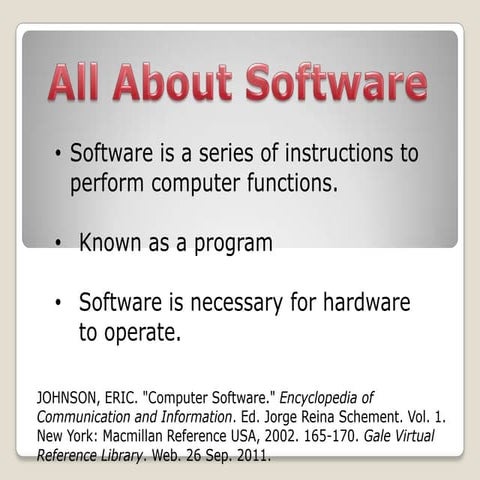 All About Software

• Software is a series of instructions to perform computer functions.

• Known as a program

• Software is necessary for hardware to operate.

JOHNSON, ERIC. "Computer Software." Encyclopedia of Communication and Information. Ed. Jorge Reina Schement. Vol. 1. New York: Macmillan Reference USA, 2002. 165-170. Gale Virtual Reference Library. Web. 26 Sep. 2011.